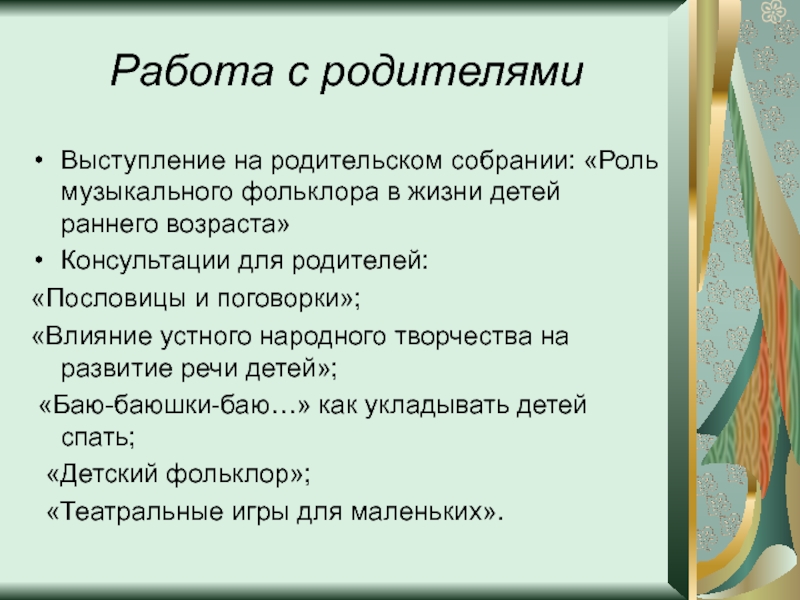 Работа с родителями

• Выступление на родительском собрании: «Роль музыкального фольклора в жизни детей раннего возраста»
• Консультации для родителей:
«Пословицы и поговорки»;
«Влияние устного народного творчества на развитие речи детей»;
«Баю-баюшки-баю…» как укладывать детей спать;
«Детский фольклор»;
«Театральные игры для маленьких».